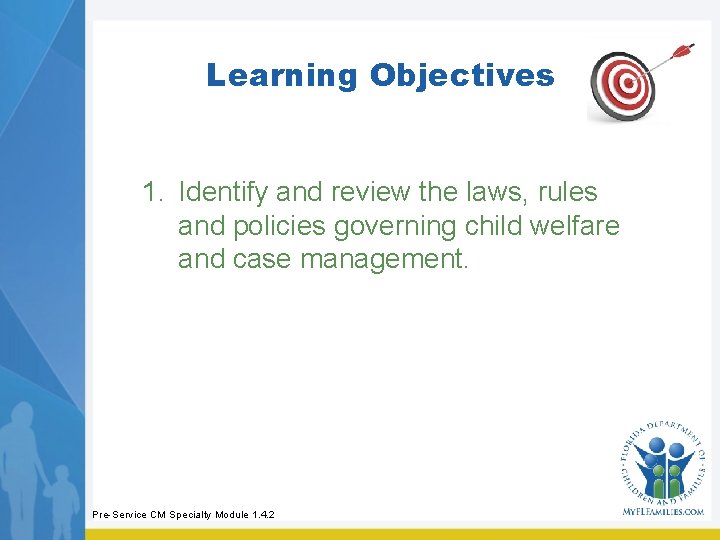 Learning Objectives

1. Identify and review the laws, rules and policies governing child welfare and case management.

Pre-Service CM Specialty Module 1.4.2

FLORIDA DEPARTMENT OF CHILDREN AND FAMILIES
MYFLFAMILIES.COM